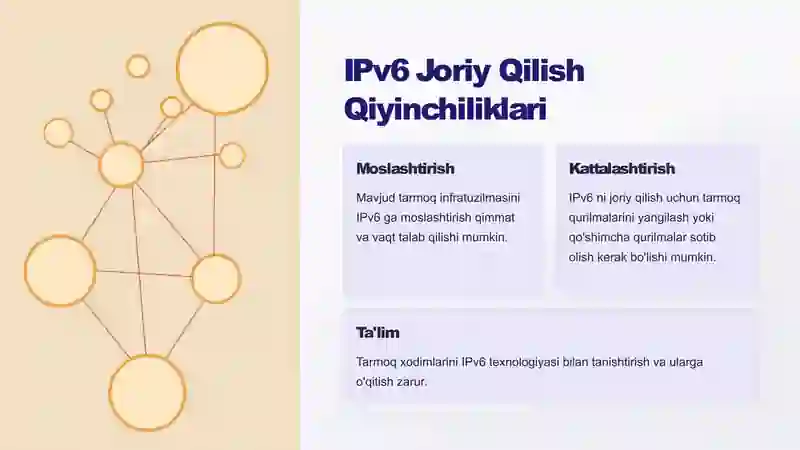 IPv6 Joriy Qilish Qiyinchiliklari

Moslashtirish

Mavjud tarmoq infratuzilmasini IPv6 ga moslashtirish qimmat va vaqt talab qilishi mumkin.

Kattalashtirish

IPv6 ni joriy qilish uchun tarmoq qurilmalarini yangilash yoki qo'shimcha qurilmalar sotib olish kerak bo'lishi mumkin.

Ta'lim

Tarmoq xodimlarini IPv6 texnologiyasi bilan tanishtirish va ularga o'qitish zarur.